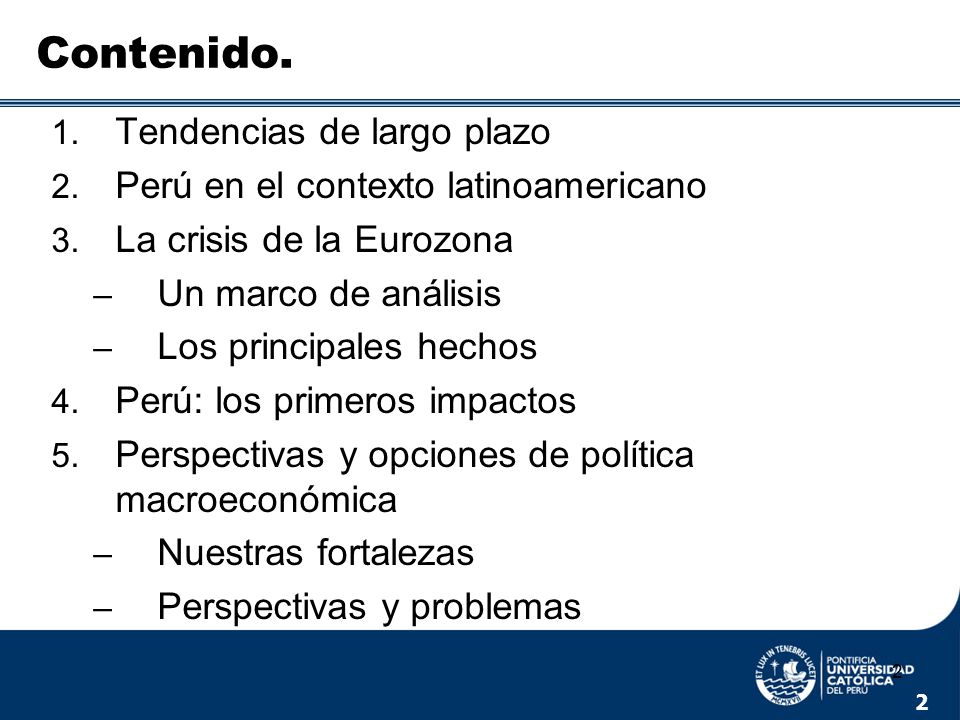 Contenido.

1. Tendencias de largo plazo
2. Perú en el contexto latinoamericano
3. La crisis de la Eurozona
– Un marco de análisis
– Los principales hechos
4. Perú: los primeros impactos
5. Perspectivas y opciones de política macroeconómica
– Nuestras fortalezas
– Perspectivas y problemas

ET LUX IN TENEBRIS LUCET
MCMXVII

PONTIFICIA UNIVERSIDAD CATÓLICA DEL PERÚ

2

2